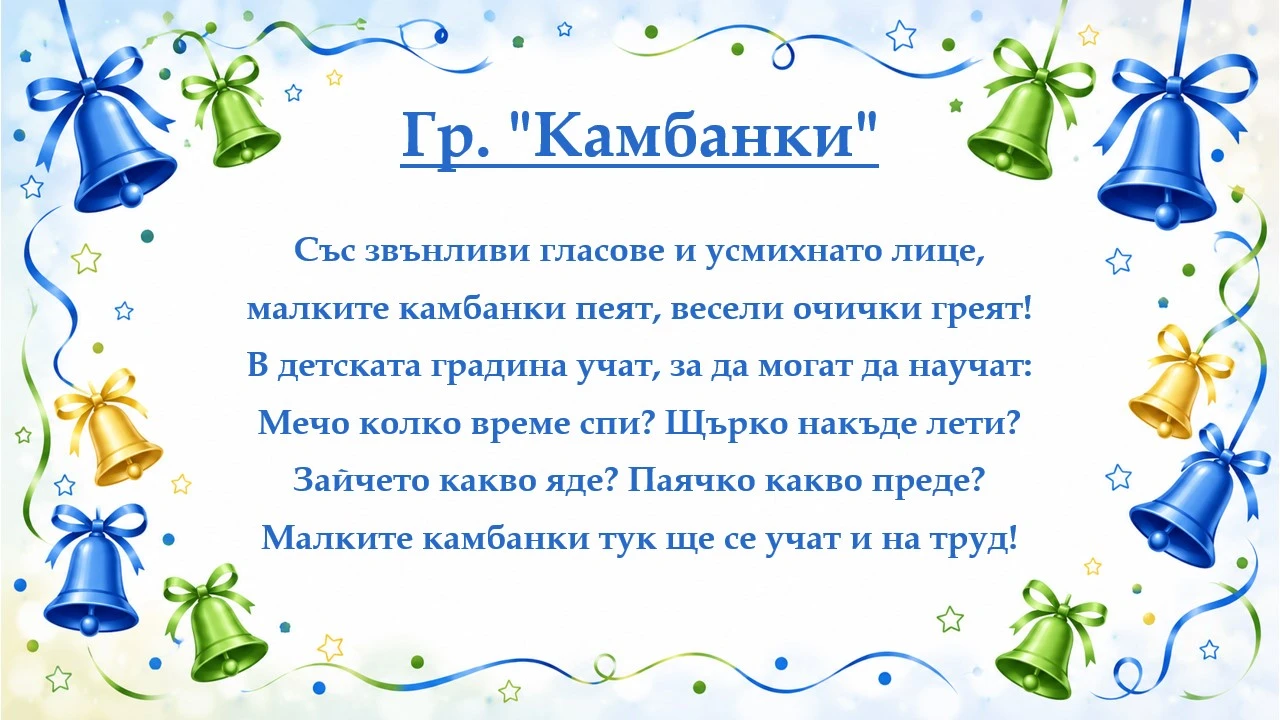 Гр. "Камбанки"

Със звънливи гласове и усмихнато лице,
малките камбанки пеят, весели очички греят!
В детската градина учат, за да могат да научат:
Мечо колко време спи? Щърко накъде лети?
Зайчето какво яде? Паячко какво преде?
Малките камбанки тук ще се учат и на труд!